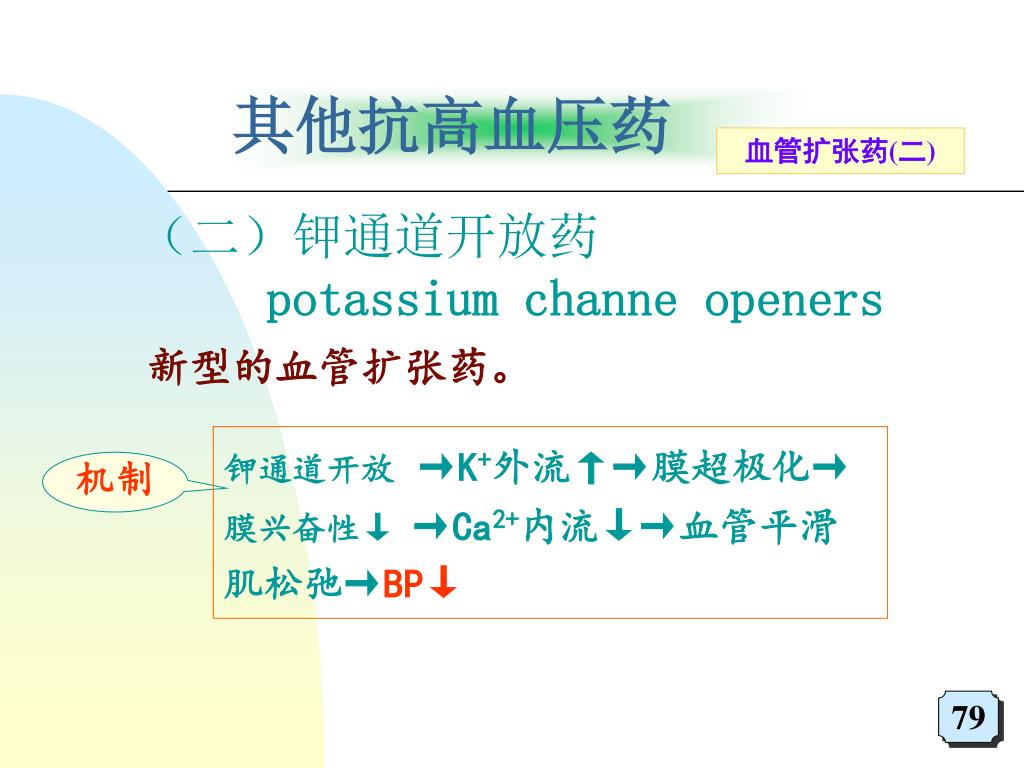 其他抗高血压药

血管扩张药(二)

（二）钾通道开放药
potassium channe openers

新型的血管扩张药。

机制

钾通道开放 →$K^+$外流↑→膜超极化→膜兴奋性↓ →$Ca^{2+}$内流↓→血管平滑肌松弛→BP↓

79